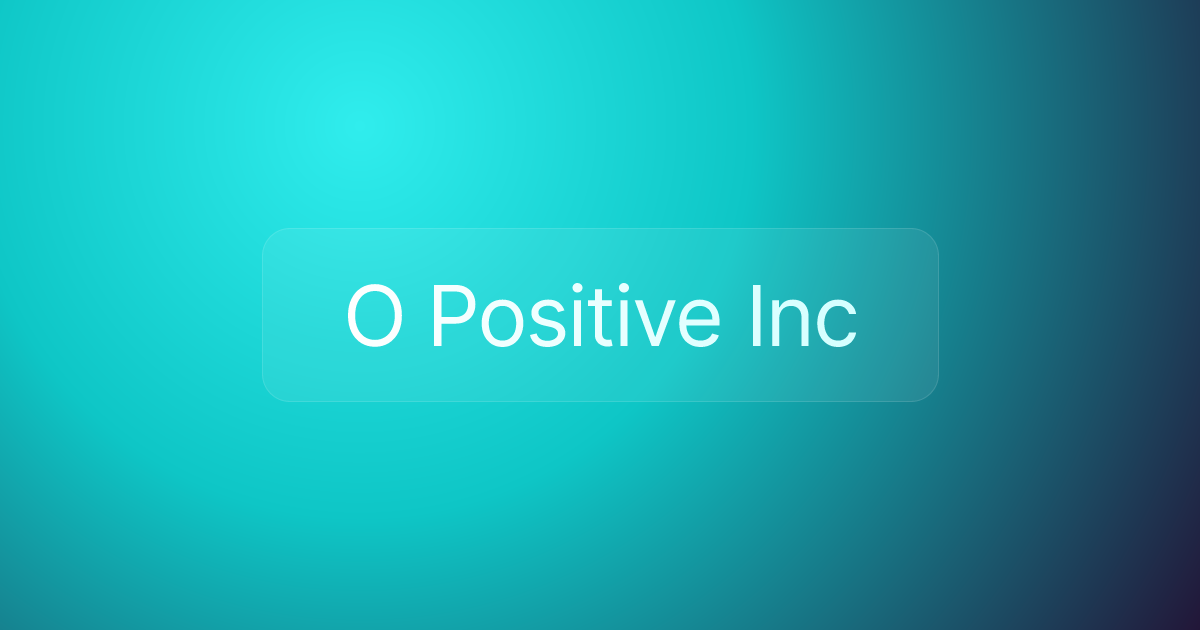 O Positive Inc